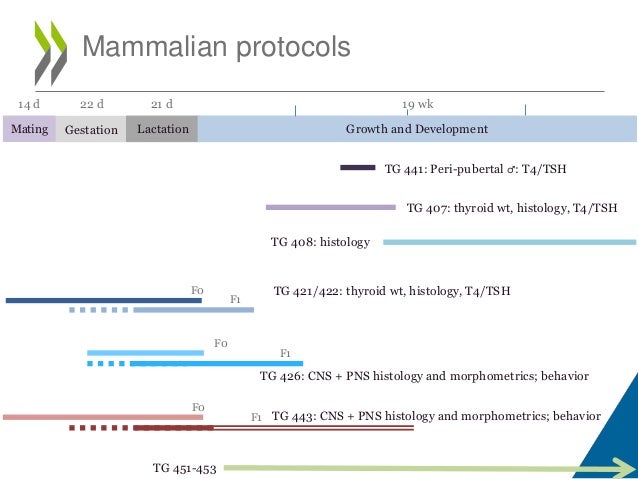 Mammalian protocols

14 d 22 d 21 d 19 wk

Mating Gestation Lactation Growth and Development

TG 441: Peri-pubertal ♂: T4/TSH

TG 407: thyroid wt, histology, T4/TSH

TG 408: histology

F0 F1 TG 421/422: thyroid wt, histology, T4/TSH

F0 F1

TG 426: CNS + PNS histology and morphometrics; behavior

F0 F1 TG 443: CNS + PNS histology and morphometrics; behavior

TG 451-453